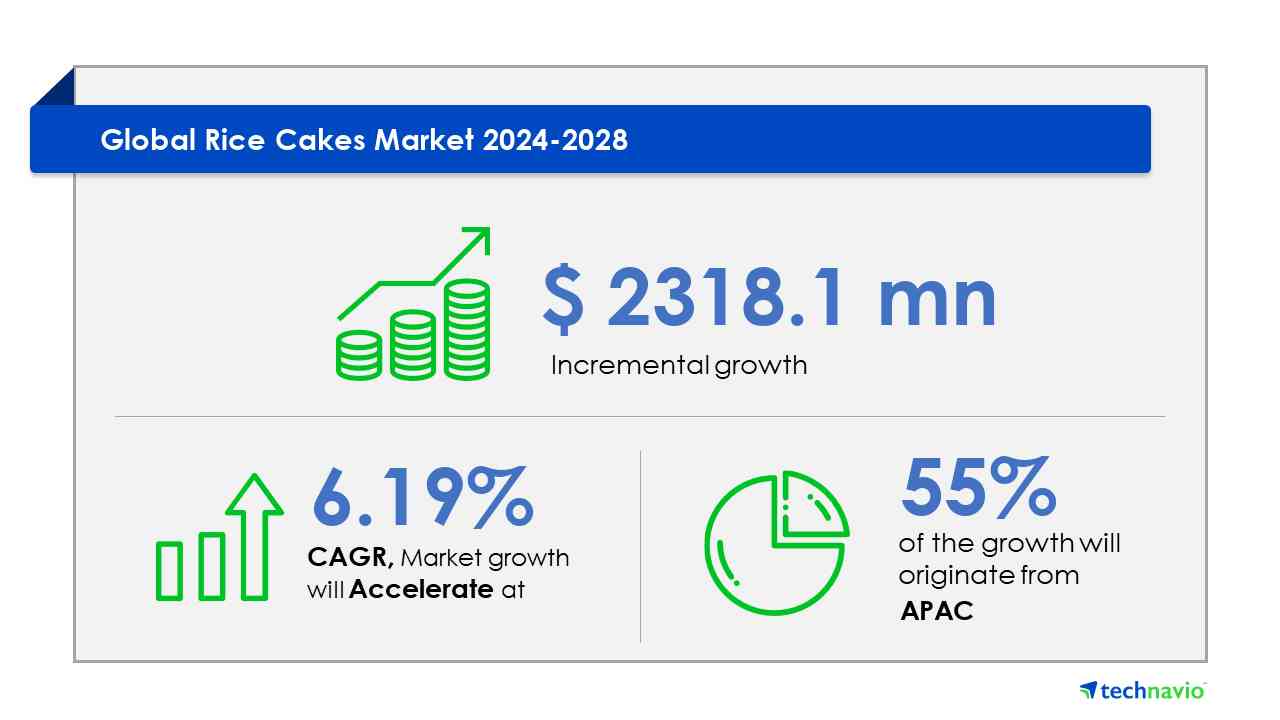 Global Rice Cakes Market 2024-2028

$ 2318.1 mn

Incremental growth

6.19%

CAGR, Market growth will Accelerate at

55%

of the growth will originate from APAC

technavio